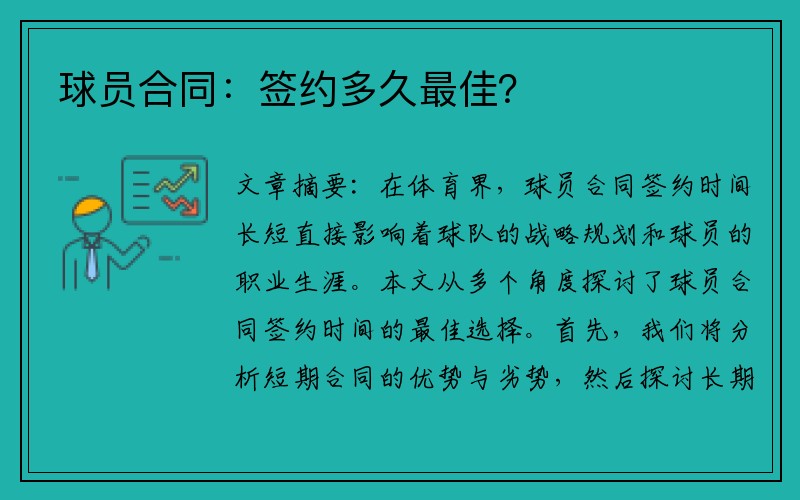 球员合同：签约多久最佳？

文章摘要：在体育界，球员合同签约时间长短直接影响着球队的战略规划和球员的职业生涯。本文从多个角度探讨了球员合同签约时间的最佳选择。首先，我们将分析短期合同的优势与劣势，然后探讨长期